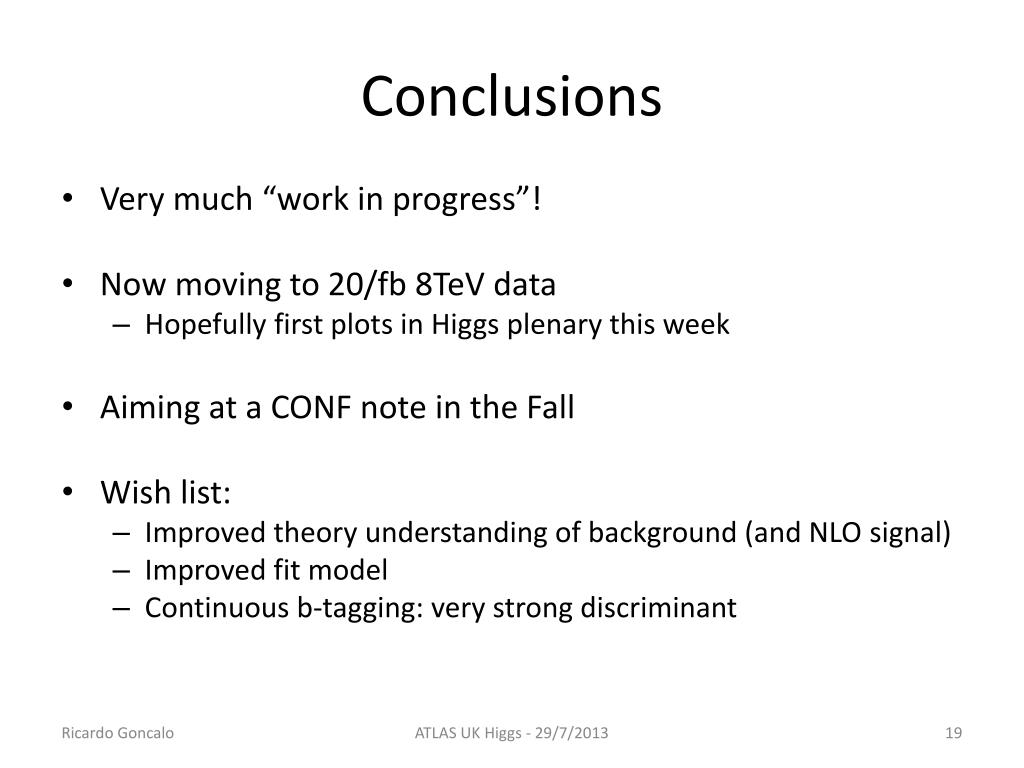 Conclusions

• Very much “work in progress”!

• Now moving to 20/fb 8TeV data
– Hopefully first plots in Higgs plenary this week

• Aiming at a CONF note in the Fall

• Wish list:
– Improved theory understanding of background (and NLO signal)
– Improved fit model
– Continuous b-tagging: very strong discriminant

Ricardo Goncalo

ATLAS UK Higgs - 29/7/2013

19